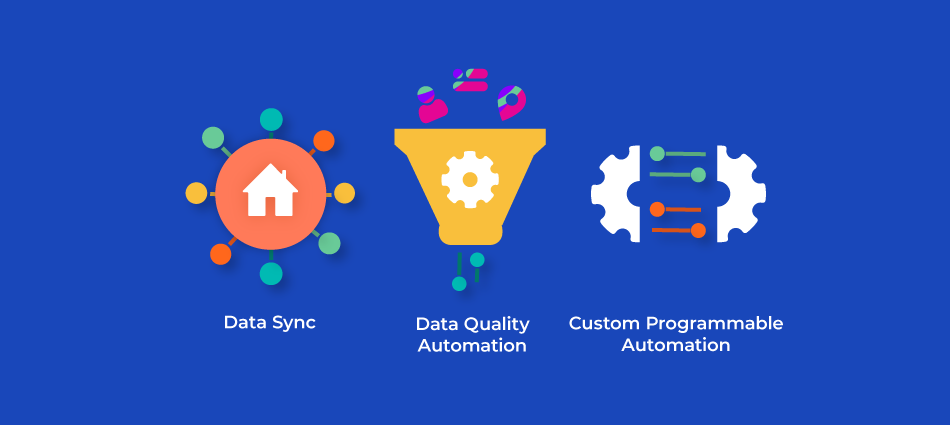 Data Sync

Data Quality Automation

Custom Programmable Automation